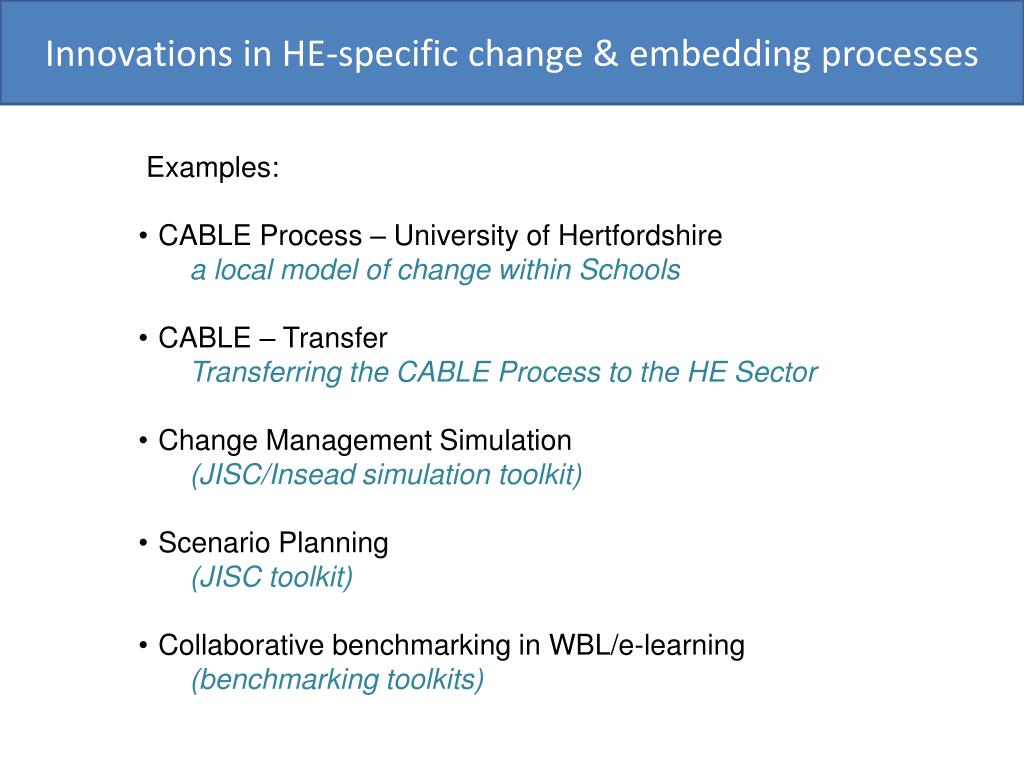 Innovations in HE-specific change & embedding processes

Examples:

• CABLE Process – University of Hertfordshire
a local model of change within Schools

• CABLE – Transfer
Transferring the CABLE Process to the HE Sector

• Change Management Simulation
(JISC/Insead simulation toolkit)

• Scenario Planning
(JISC toolkit)

• Collaborative benchmarking in WBL/e-learning
(benchmarking toolkits)